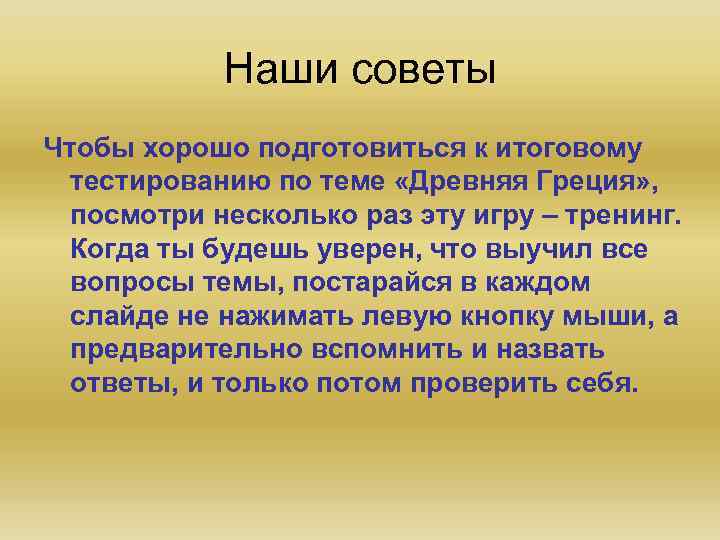 Наши советы

Чтобы хорошо подготовиться к итоговому тестированию по теме «Древняя Греция», посмотри несколько раз эту игру – тренинг. Когда ты будешь уверен, что выучил все вопросы темы, постарайся в каждом слайде не нажимать левую кнопку мыши, а предварительно вспомнить и назвать ответы, и только потом проверить себя.